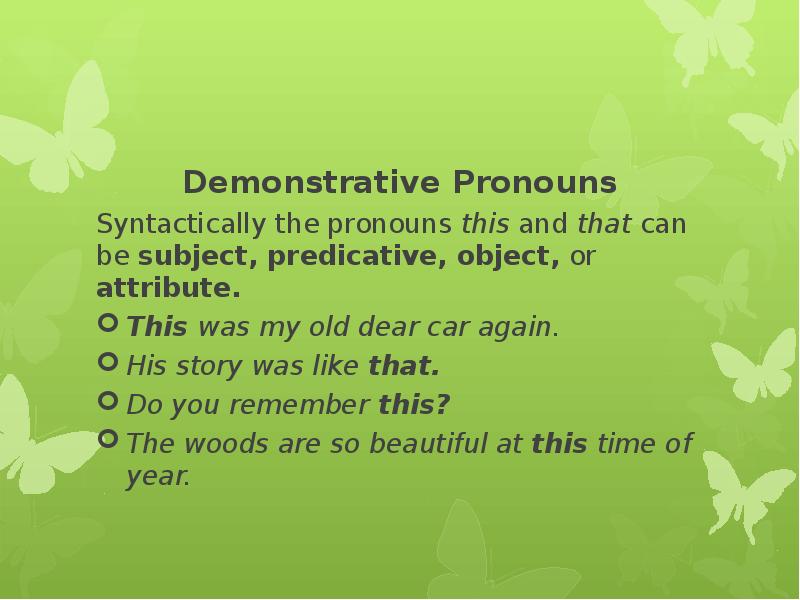 Demonstrative Pronouns

Syntactically the pronouns this and that can be subject, predicative, object, or attribute.

This was my old dear car again.

His story was like that.

Do you remember this?

The woods are so beautiful at this time of year.